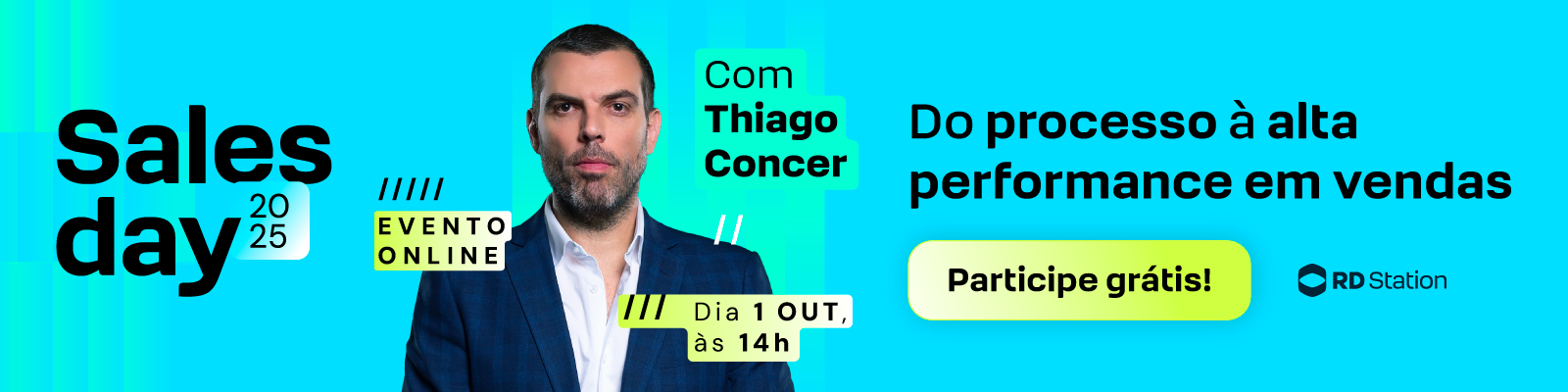 Sales day 20 25

/////
EVENTO ONLINE

Com Thiago Concer

//

/// Dia 1 OUT, às 14h

Do processo à alta performance em vendas

Participe grátis!

RD Station